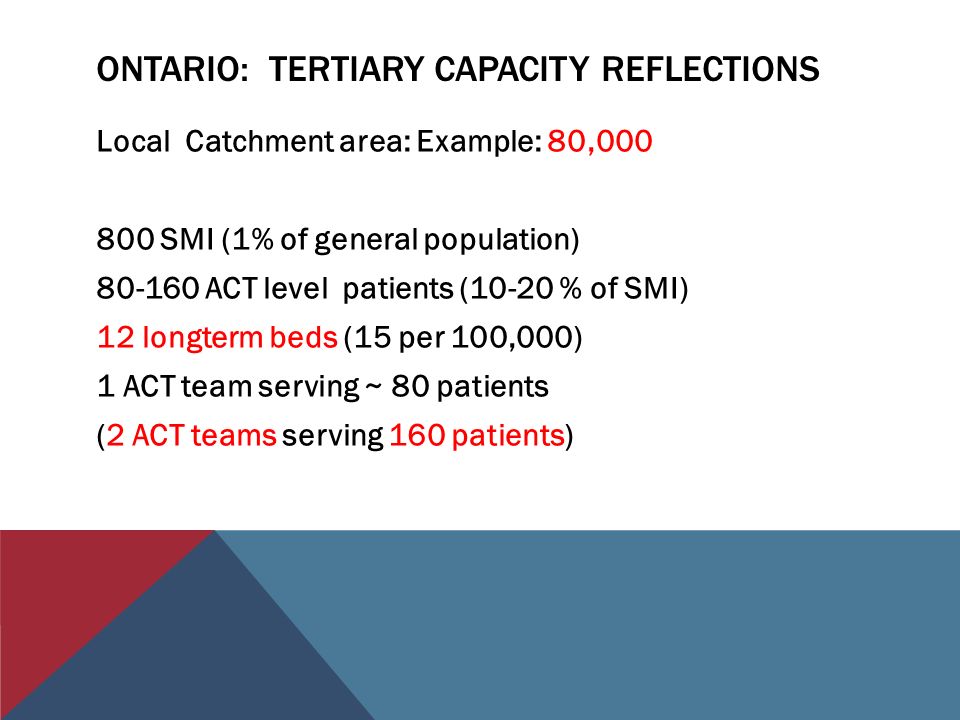 ONTARIO: TERTIARY CAPACITY REFLECTIONS

Local Catchment area: Example: 80,000

800 SMI (1% of general population)
80-160 ACT level patients (10-20 % of SMI)
12 longterm beds (15 per 100,000)
1 ACT team serving ~ 80 patients
(2 ACT teams serving 160 patients)